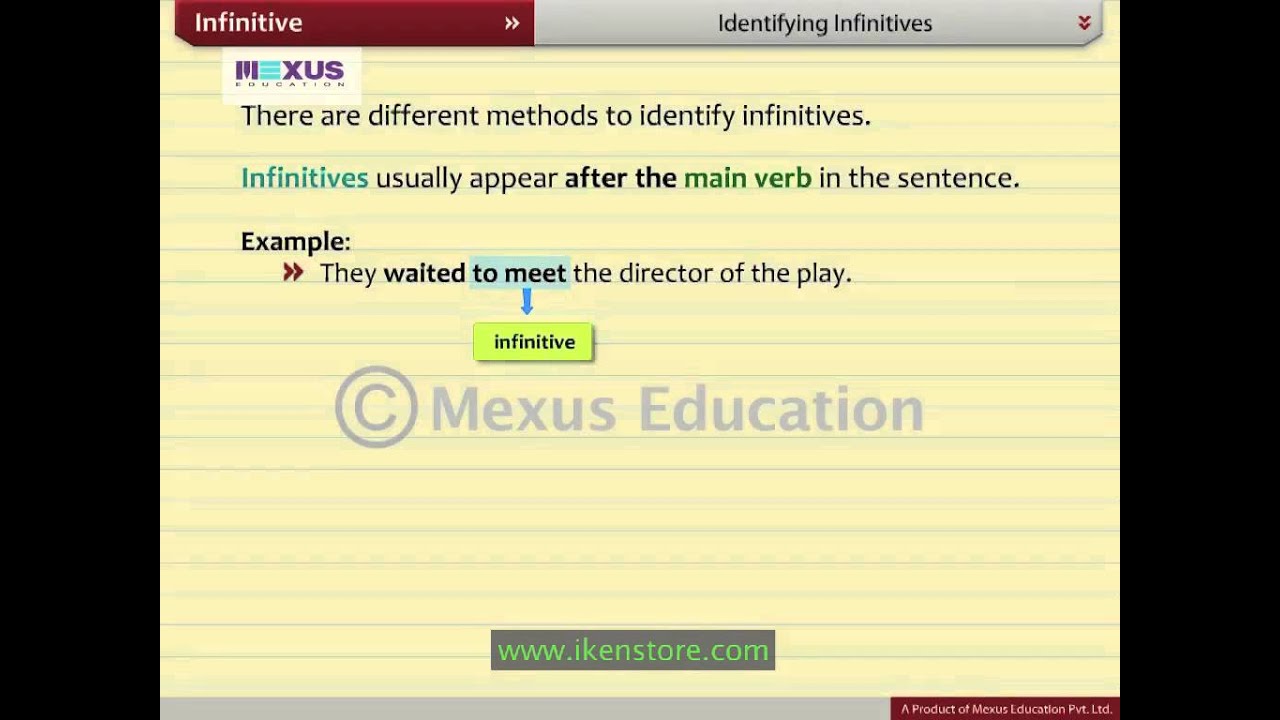 Infinitive »

Identifying Infinitives

MEXUS EDUCATION

There are different methods to identify infinitives.

Infinitives usually appear after the main verb in the sentence.

Example:
» They waited to meet the director of the play.

infinitive

© Mexus Education

www.ikenstore.com

A Product of Mexus Education Pvt. Ltd.